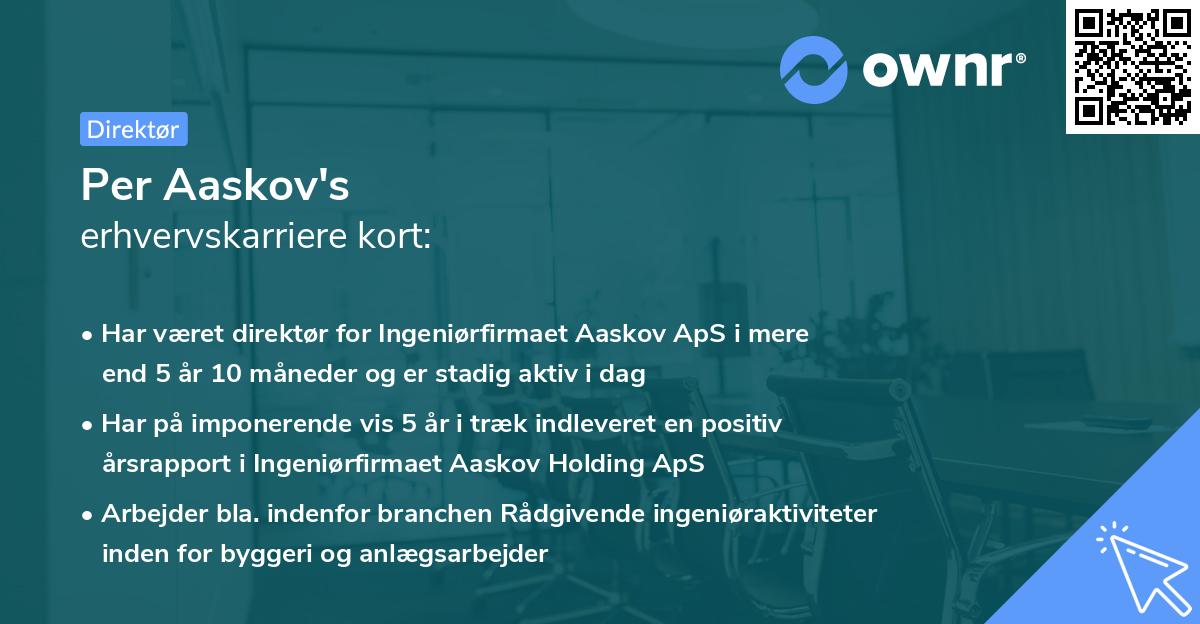 ownr®

Direktør

Per Aaskov's
erhvervskarriere kort:

• Har været direktør for Ingeniørfirmaet Aaskov ApS i mere end 5 år 10 måneder og er stadig aktiv i dag

• Har på imponerende vis 5 år i træk indleveret en positiv årsrapport i Ingeniørfirmaet Aaskov Holding ApS

• Arbejder bla. indenfor branchen Rådgivende ingeniøraktiviteter inden for byggeri og anlægsarbejder